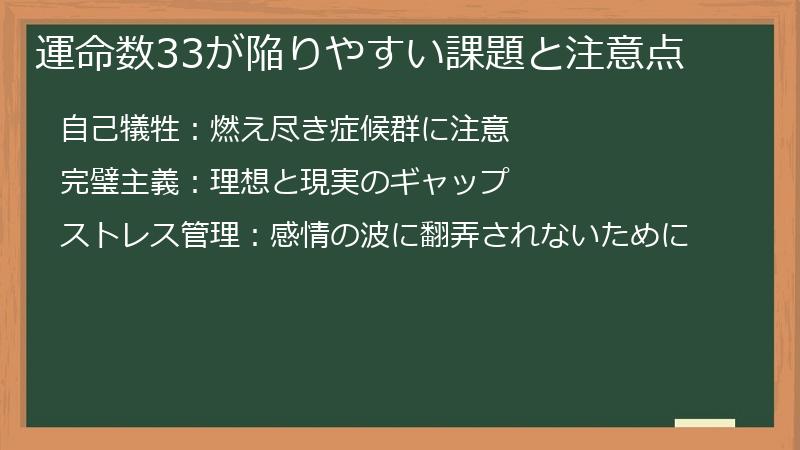 運命数33が陥りやすい課題と注意点

自己犠牲：燃え尽き症候群に注意

完璧主義：理想と現実のギャップ

ストレス管理：感情の波に翻弄されないために